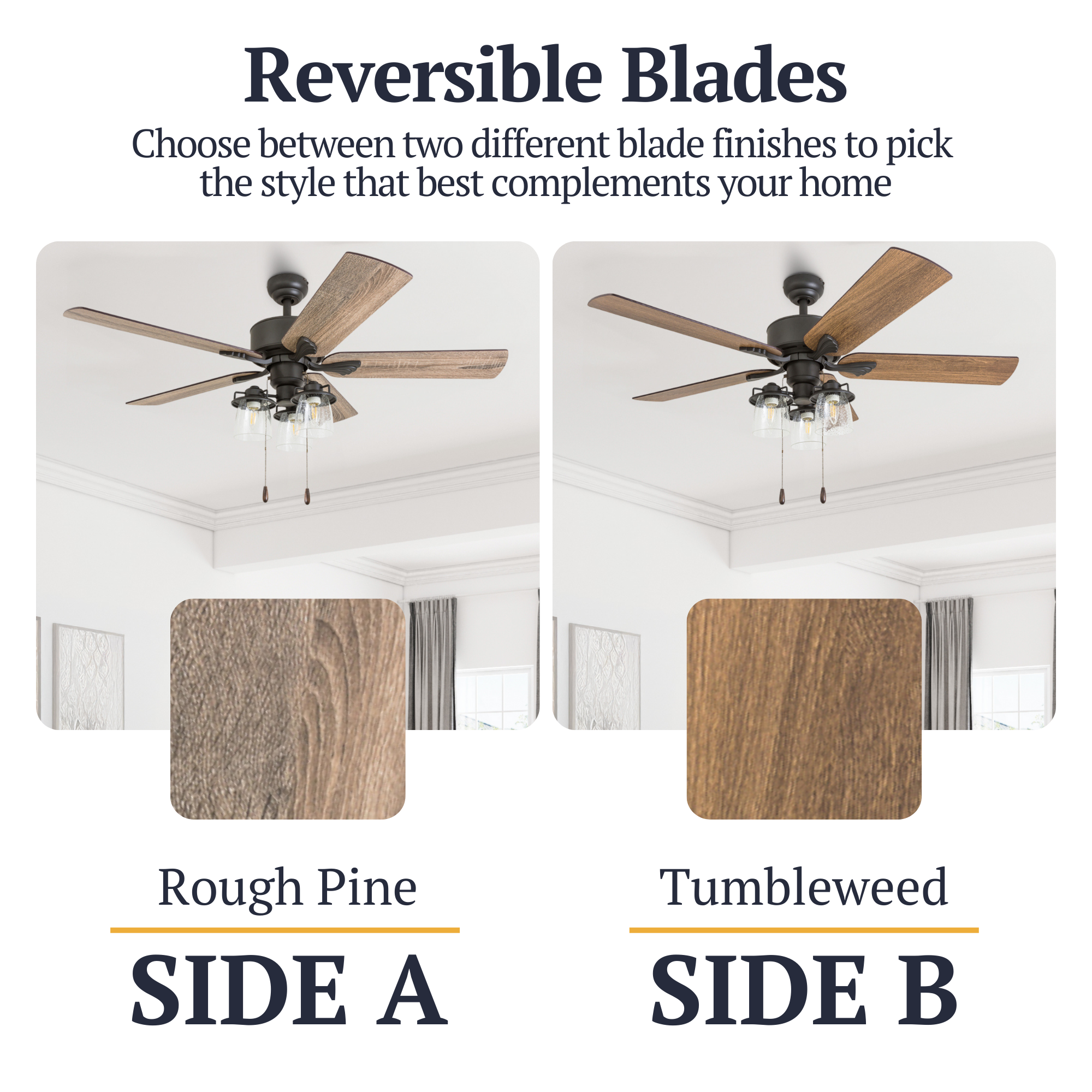 Reversible Blades

Choose between two different blade finishes to pick the style that best complements your home

Rough Pine

SIDE A

Tumbleweed

SIDE B